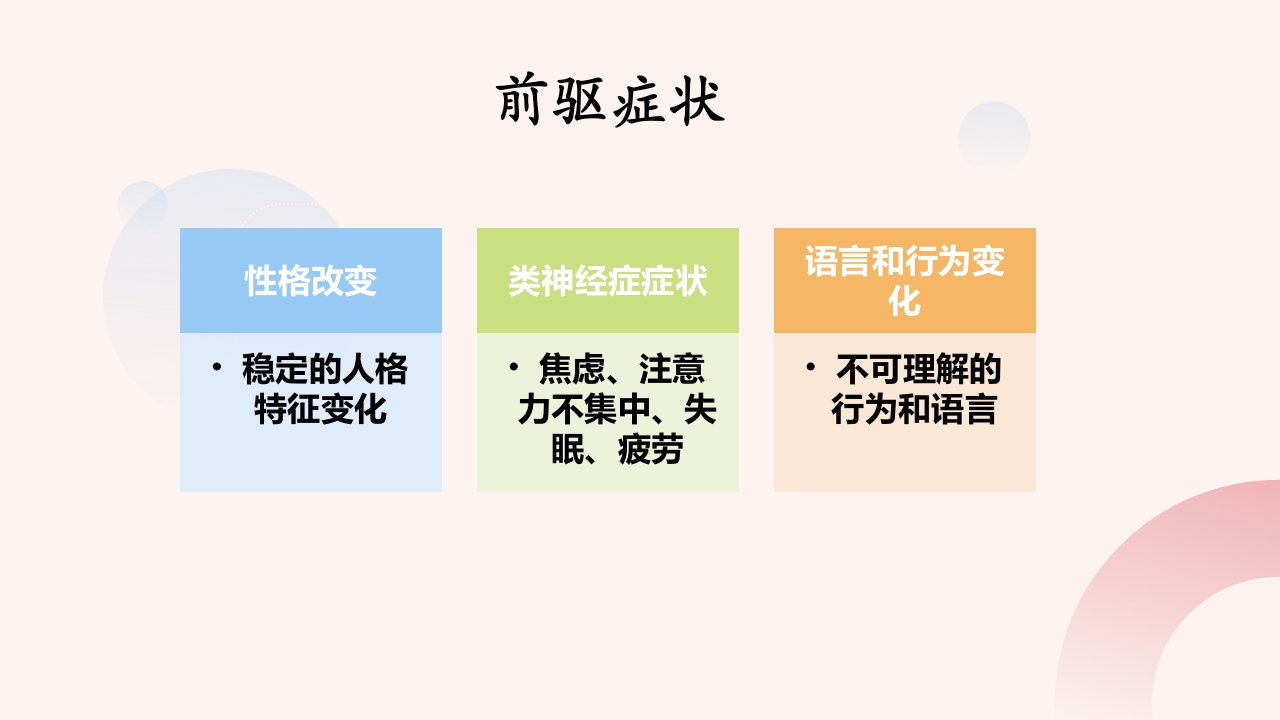 前驱症状

性格改变

• 稳定的人格特征变化

类神经症症状

• 焦虑、注意力不集中、失眠、疲劳

语言和行为变化

• 不可理解的行为和语言